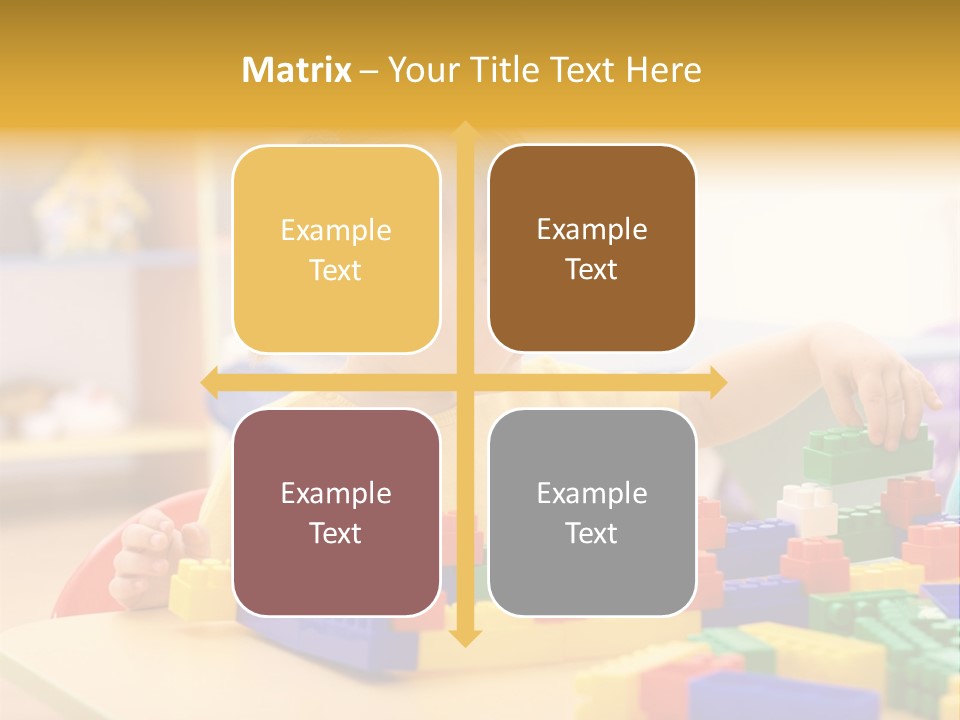 Matrix – Your Title Text Here

Example Text

Example Text

Example Text

Example Text